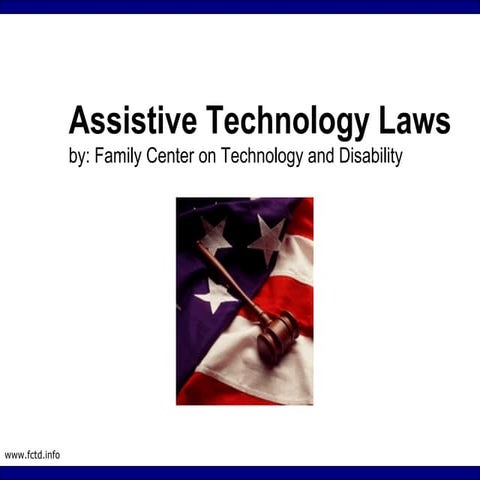 Assistive Technology Laws

by: Family Center on Technology and Disability

www.fctd.info